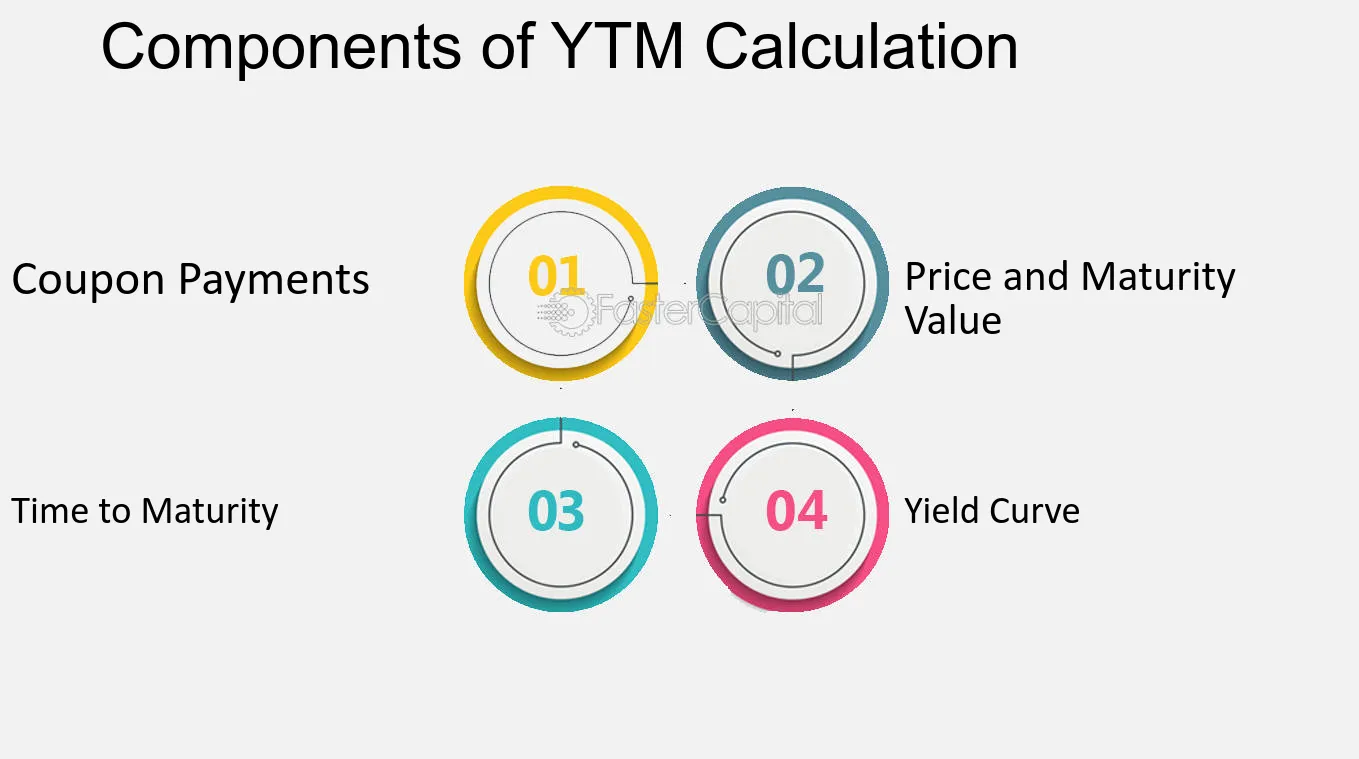 Components of YTM Calculation

Coupon Payments

01

02

Price and Maturity Value

Time to Maturity

03

04

Yield Curve

FasterCapital